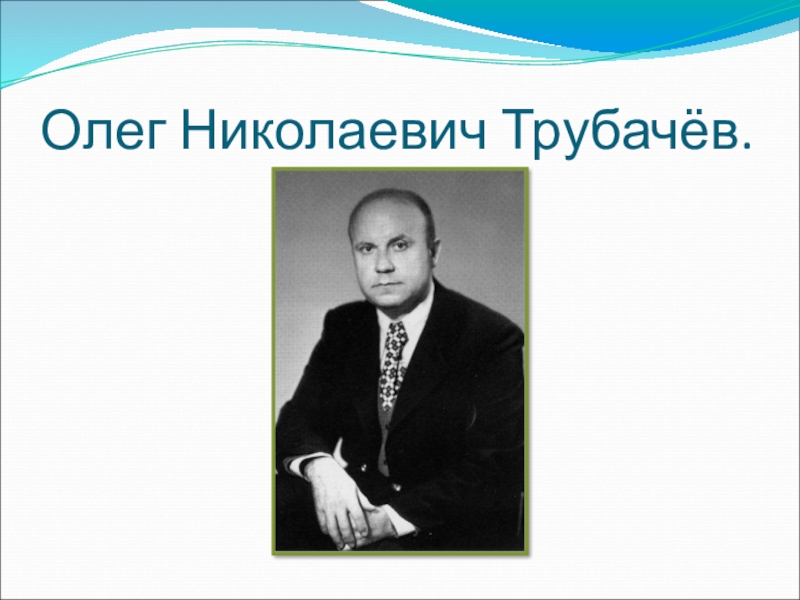 Олег Николаевич Трубачёв.